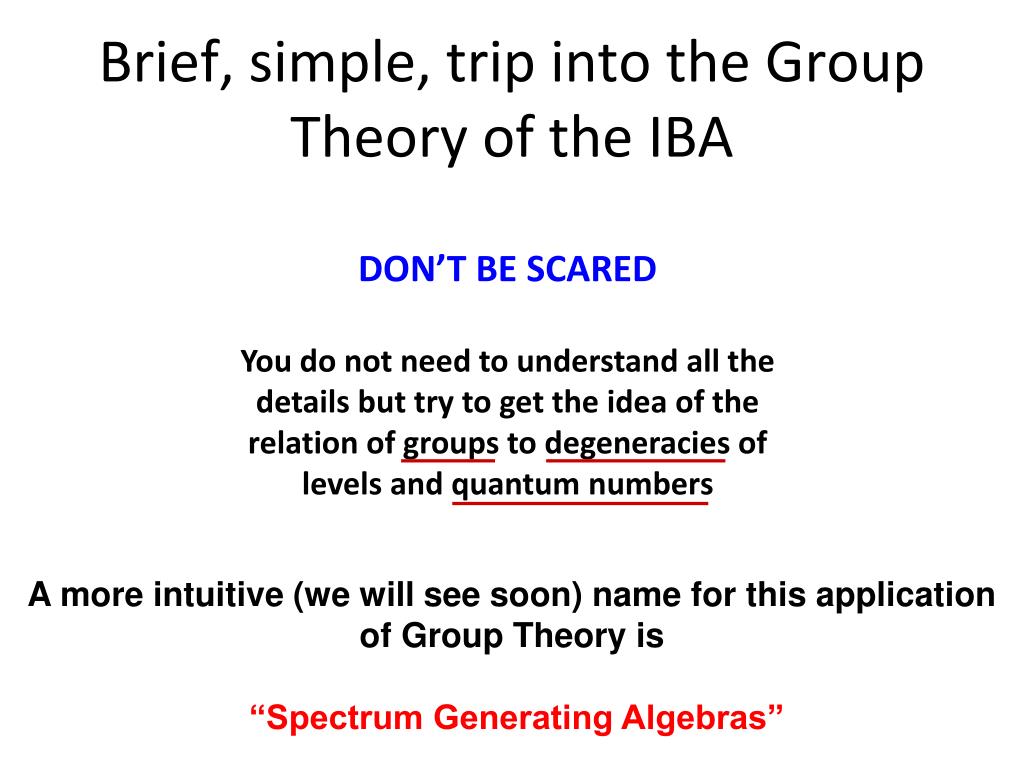 Brief, simple, trip into the Group Theory of the IBA

DON’T BE SCARED

You do not need to understand all the details but try to get the idea of the relation of groups to degeneracies of levels and quantum numbers

A more intuitive (we will see soon) name for this application of Group Theory is

“Spectrum Generating Algebras”